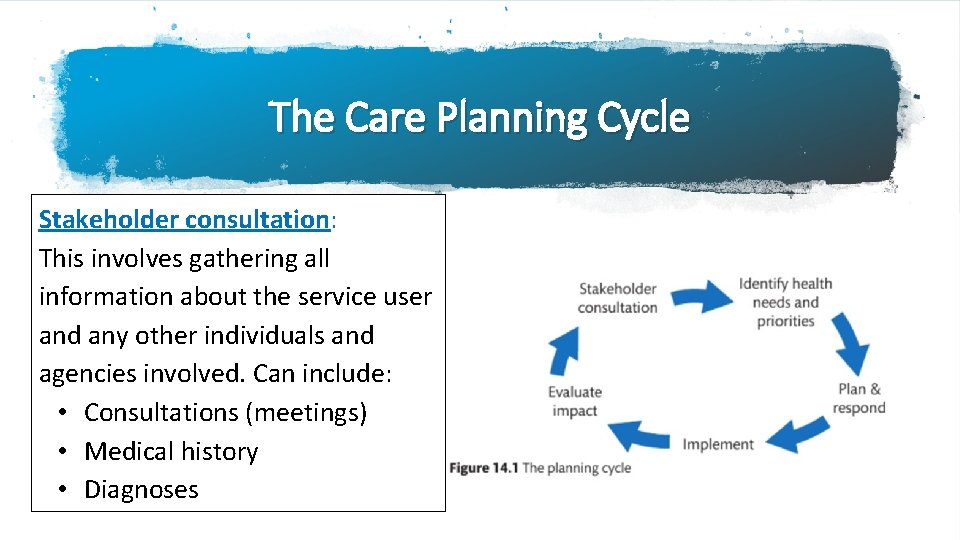 The Care Planning Cycle

Stakeholder consultation:
This involves gathering all information about the service user and any other individuals and agencies involved. Can include:
• Consultations (meetings)
• Medical history
• Diagnoses

Stakeholder consultation

Identify health needs and priorities

Plan & respond

Implement

Evaluate impact

Figure 14.1 The planning cycle